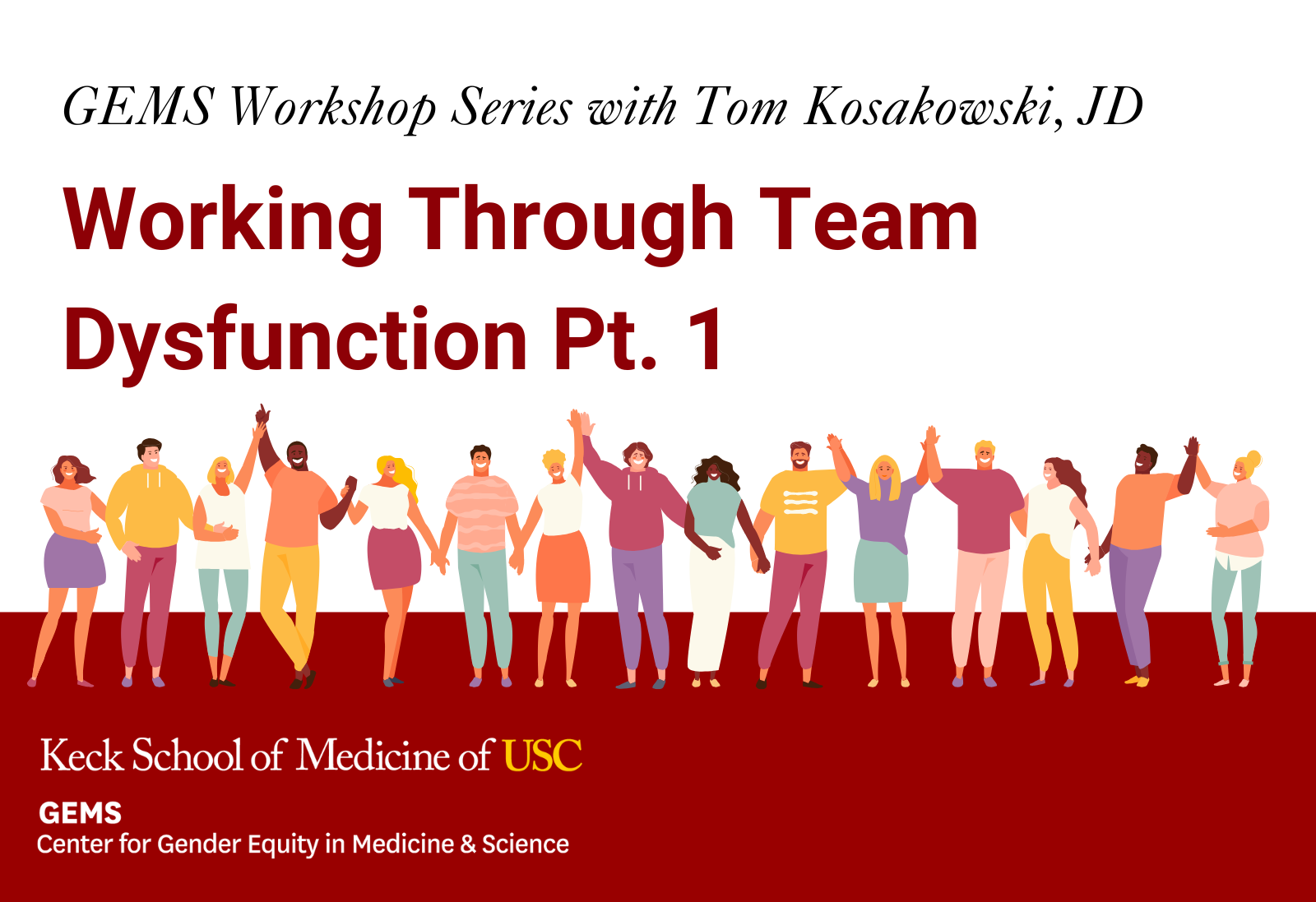 GEMS Workshop Series with Tom Kosakowski, JD

Working Through Team Dysfunction Pt. 1

Keck School of Medicine of USC

GEMS
Center for Gender Equity in Medicine & Science